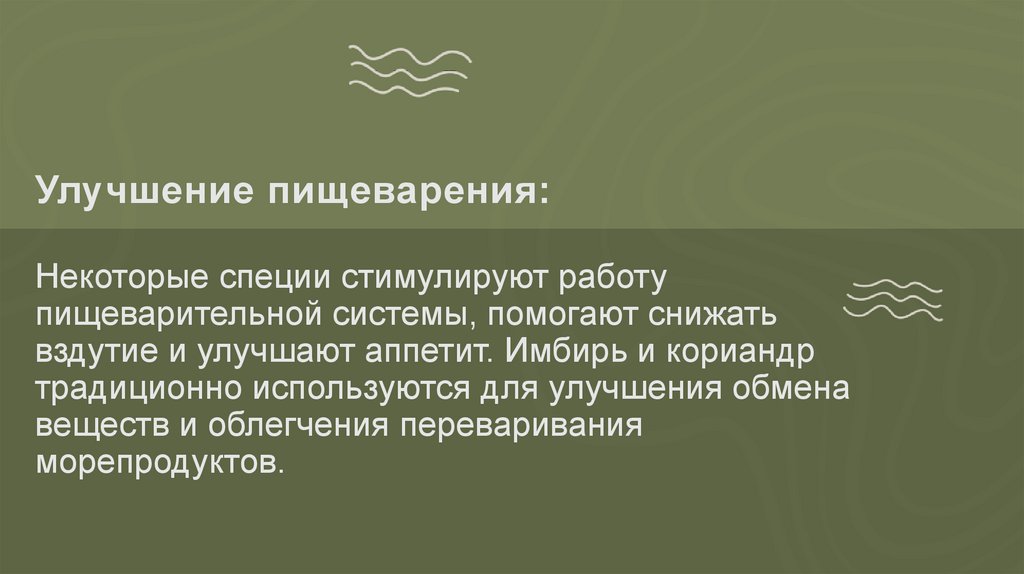 Улучшение пищеварения:

Некоторые специи стимулируют работу пищеварительной системы, помогают снижать вздутие и улучшают аппетит. Имбирь и кориандр традиционно используются для улучшения обмена веществ и облегчения переваривания морепродуктов.